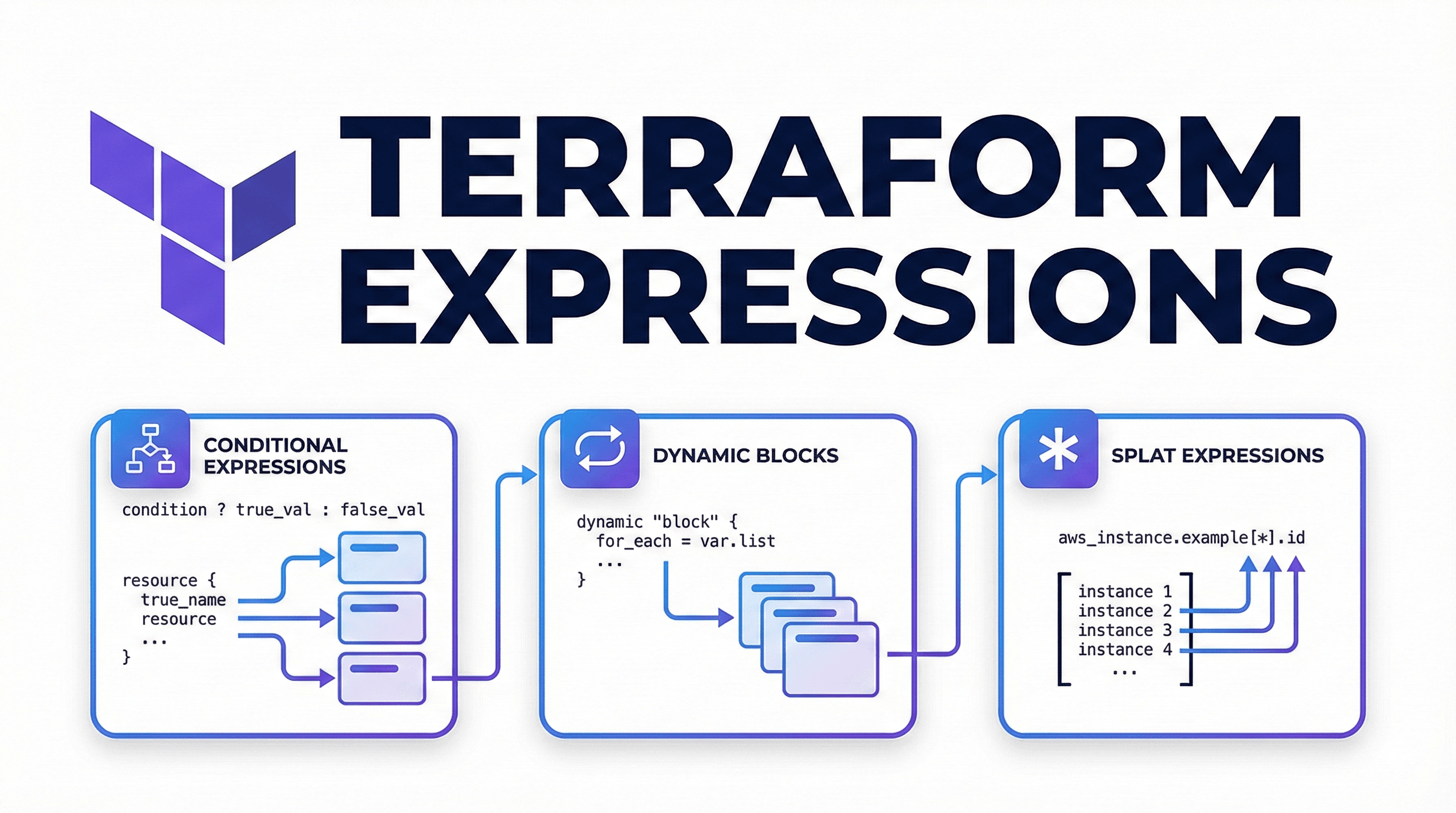 TERRAFORM EXPRESSIONS

CONDITIONAL EXPRESSIONS

condition ? true_val : false_val

resource {
  true_name
  resource
  ...
}

DYNAMIC BLOCKS

dynamic "block" {
  for_each = var.list
  ...
}

SPLAT EXPRESSIONS

aws_instance.example[*].id

instance 1
instance 2
instance 3
instance 4
...